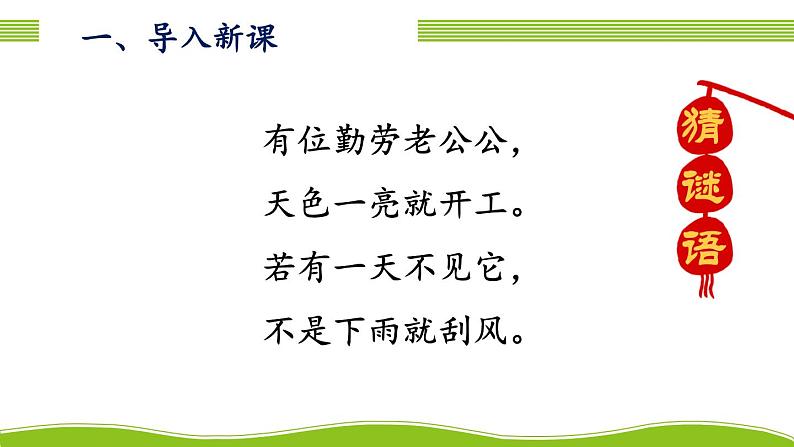 一、导入新课

有位勤劳老公公，
天色一亮就开工。
若有一天不见它，
不是下雨就刮风。

猜谜语